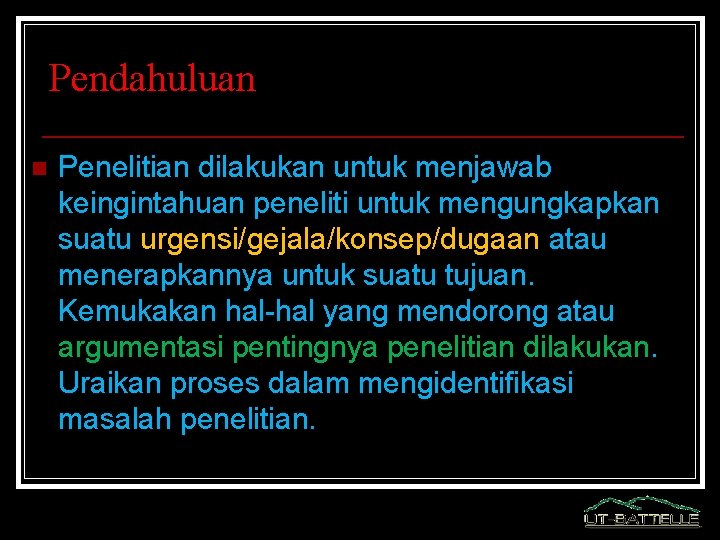 Pendahuluan

Penelitian dilakukan untuk menjawab keingintahuan peneliti untuk mengungkapkan suatu urgensi/gejala/konsep/dugaan atau menerapkannya untuk suatu tujuan. Kemukakan hal-hal yang mendorong atau argumentasi pentingnya penelitian dilakukan. Uraikan proses dalam mengidentifikasi masalah penelitian.

UT-BATTELLE